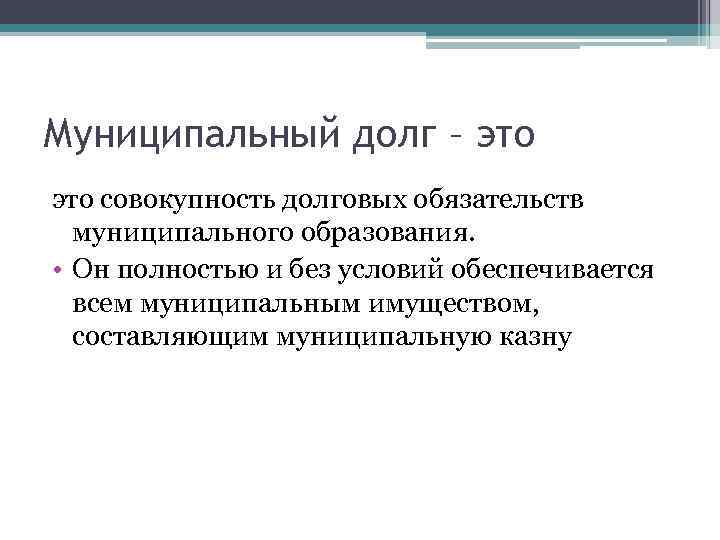 Муниципальный долг – это

это совокупность долговых обязательств муниципального образования.

• Он полностью и без условий обеспечивается всем муниципальным имуществом, составляющим муниципальную казну